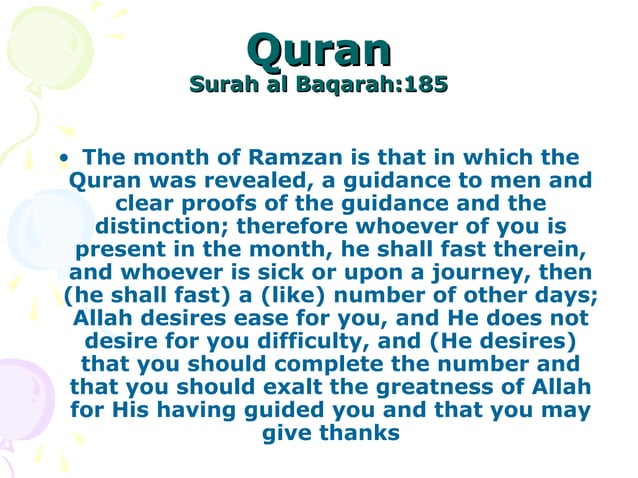 Quran
Surah al Baqarah:185

• The month of Ramzan is that in which the Quran was revealed, a guidance to men and clear proofs of the guidance and the distinction; therefore whoever of you is present in the month, he shall fast therein, and whoever is sick or upon a journey, then (he shall fast) a (like) number of other days; Allah desires ease for you, and He does not desire for you difficulty, and (He desires) that you should complete the number and that you should exalt the greatness of Allah for His having guided you and that you may give thanks